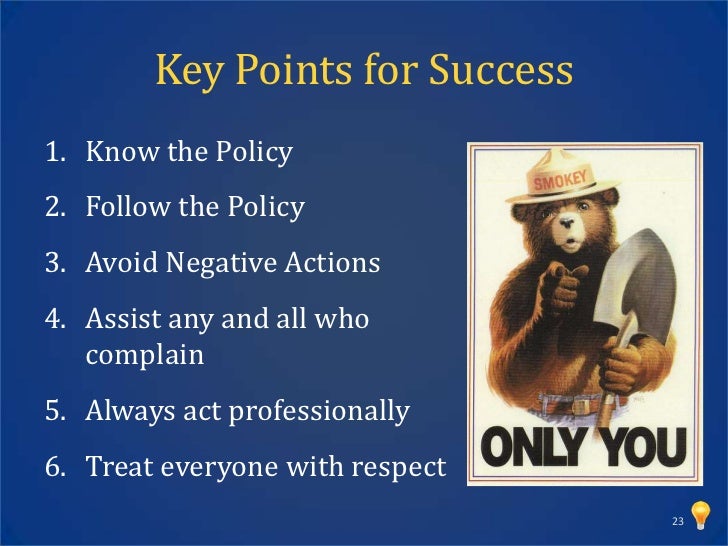 Key Points for Success

1. Know the Policy
2. Follow the Policy
3. Avoid Negative Actions
4. Assist any and all who complain
5. Always act professionally
6. Treat everyone with respect

SMOKEY

ONLY YOU

23